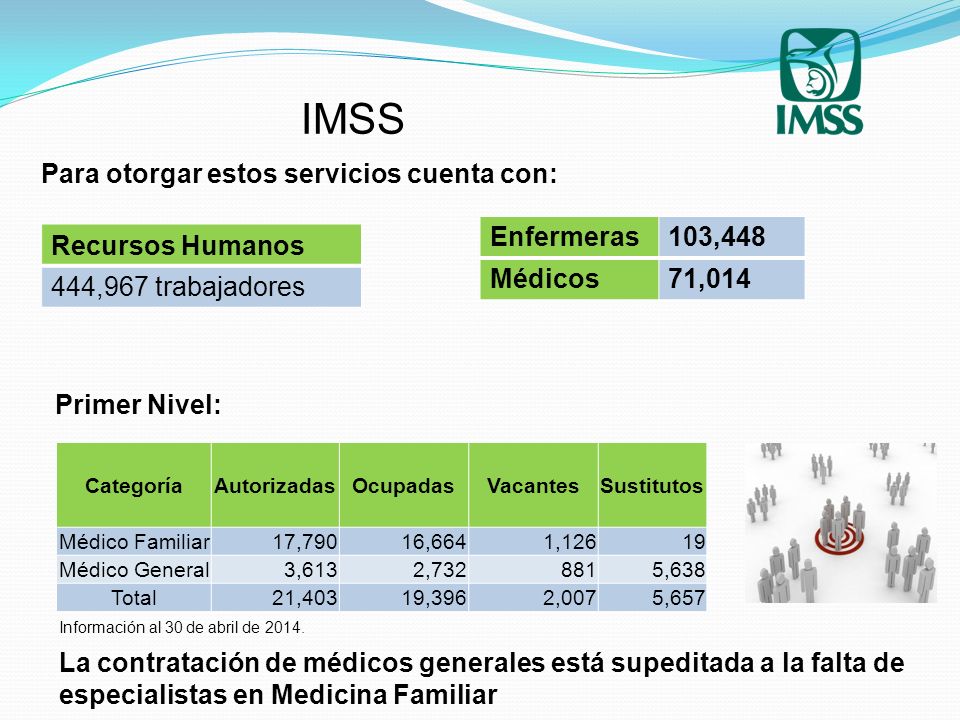 IMSS

IMSS

Para otorgar estos servicios cuenta con:

| Recursos Humanos |
|---|
| 444,967 trabajadores |

| Enfermeras | 103,448 |
|---|---|
| Médicos | 71,014 |

Primer Nivel:

| Categoría | Autorizadas | Ocupadas | Vacantes | Sustitutos |
|---|---|---|---|---|
| Médico Familiar | 17,790 | 16,664 | 1,126 | 19 |
| Médico General | 3,613 | 2,732 | 881 | 5,638 |
| Total | 21,403 | 19,396 | 2,007 | 5,657 |

Información al 30 de abril de 2014.

La contratación de médicos generales está supeditada a la falta de especialistas en Medicina Familiar